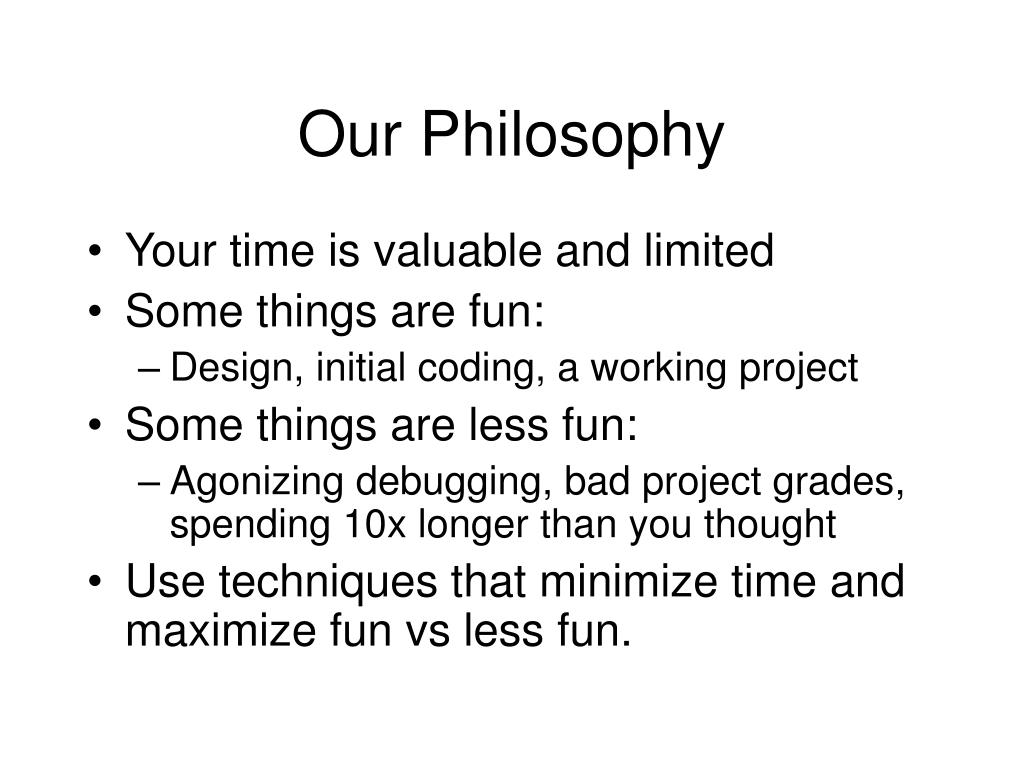 Our Philosophy

• Your time is valuable and limited
• Some things are fun:
  – Design, initial coding, a working project
• Some things are less fun:
  – Agonizing debugging, bad project grades, spending 10x longer than you thought
• Use techniques that minimize time and maximize fun vs less fun.